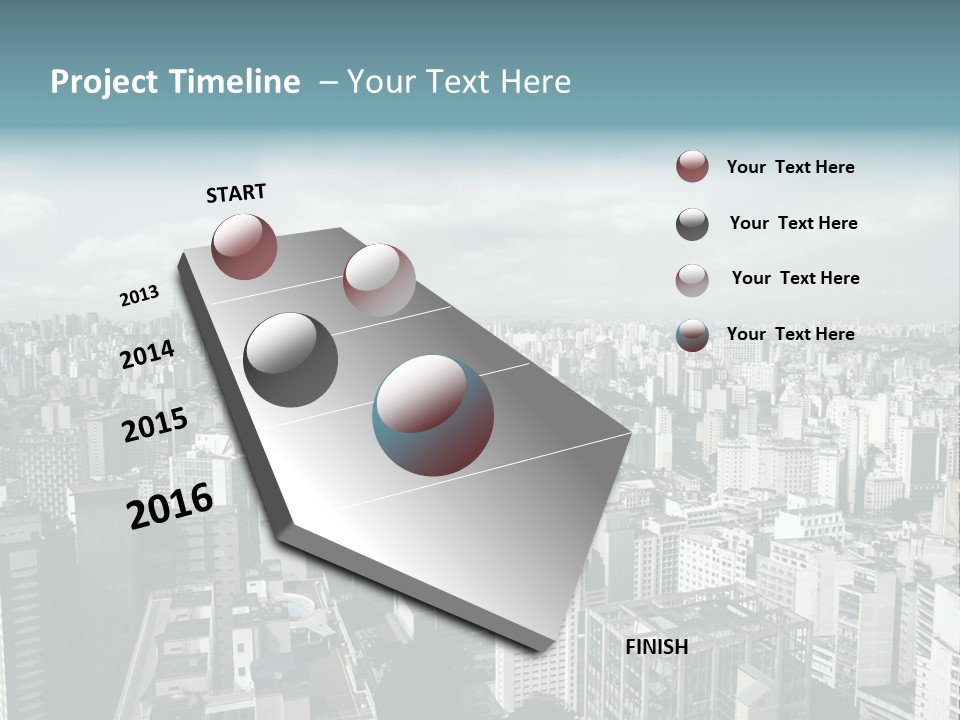 Project Timeline – Your Text Here

START

2013

2014

2015

2016

FINISH

Your Text Here

Your Text Here

Your Text Here

Your Text Here